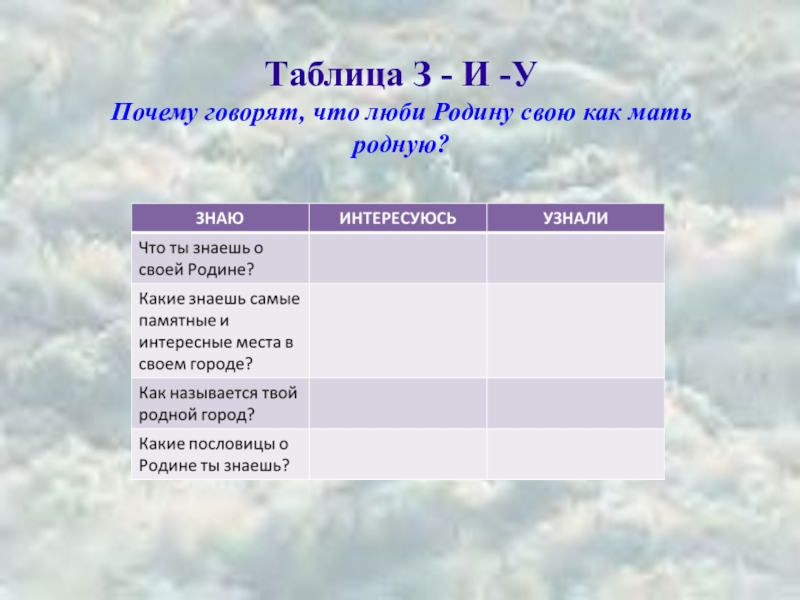 Таблица З - И -У

Почему говорят, что люби Родину свою как мать родную?

| ЗНАЮ | ИНТЕРЕСУЮСЬ | УЗНАЛИ |
|---|---|---|
| Что ты знаешь о своей Родине? | | |
| Какие знаешь самые памятные и интересные места в своем городе? | | |
| Как называется твой родной город? | | |
| Какие пословицы о Родине ты знаешь? | | |